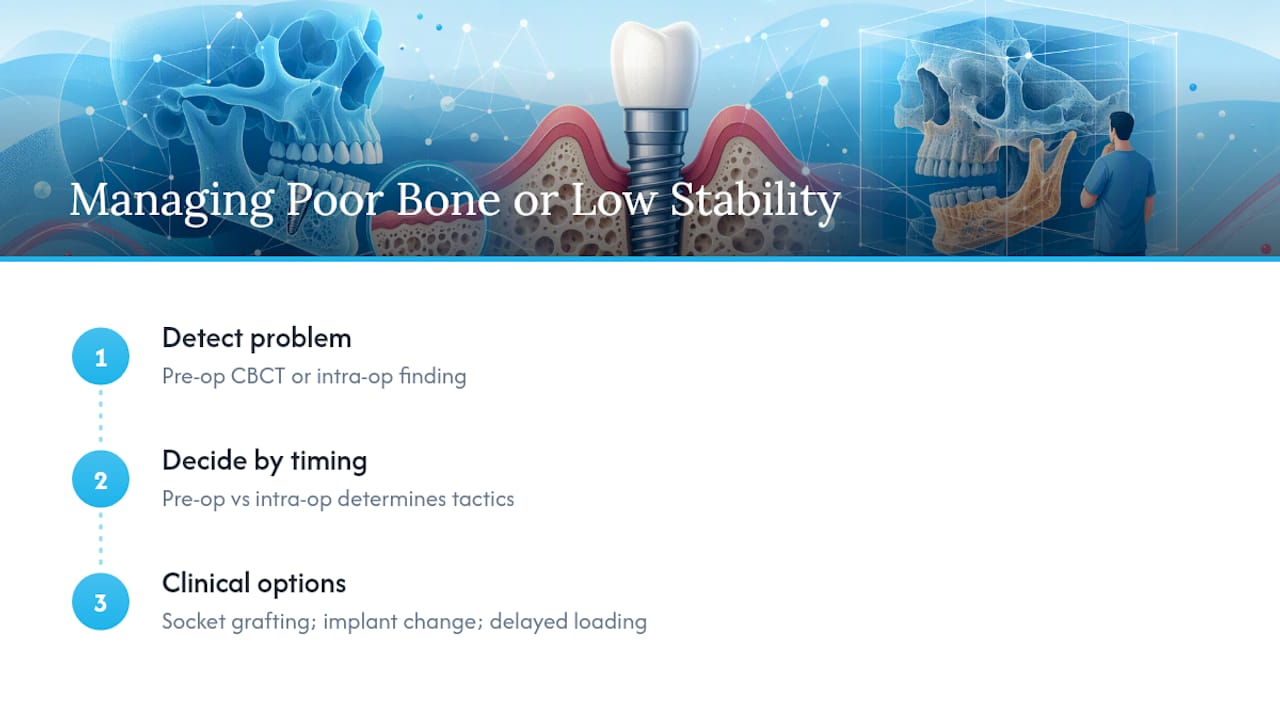 Managing Poor Bone or Low Stability

1
Detect problem
Pre-op CBCT or intra-op finding

2
Decide by timing
Pre-op vs intra-op determines tactics

3
Clinical options
Socket grafting; implant change; delayed loading